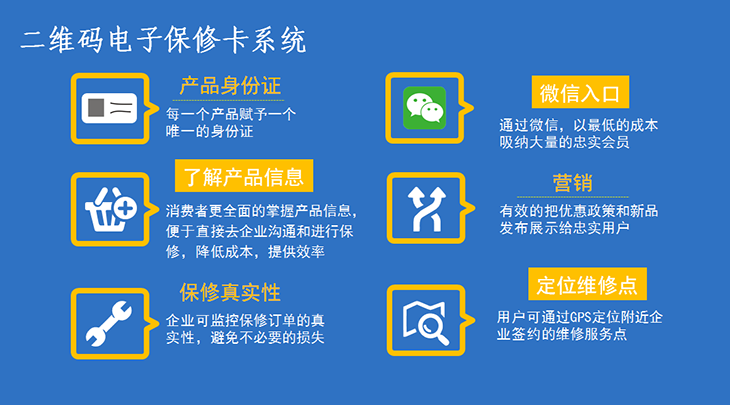 二维码电子保修卡系统

产品身份证

每一个产品赋予一个唯一的身份证

了解产品信息

消费者更全面的掌握产品信息，便于直接去企业沟通和进行保修，降低成本，提供效率

保修真实性

企业可监控保修订单的真实性，避免不必要的损失

微信入口

通过微信，以最低的成本吸纳大量的忠实会员

营销

有效的把优惠政策和新品发布展示给忠实用户

定位维修点

用户可通过GPS定位附近企业签约的维修服务点